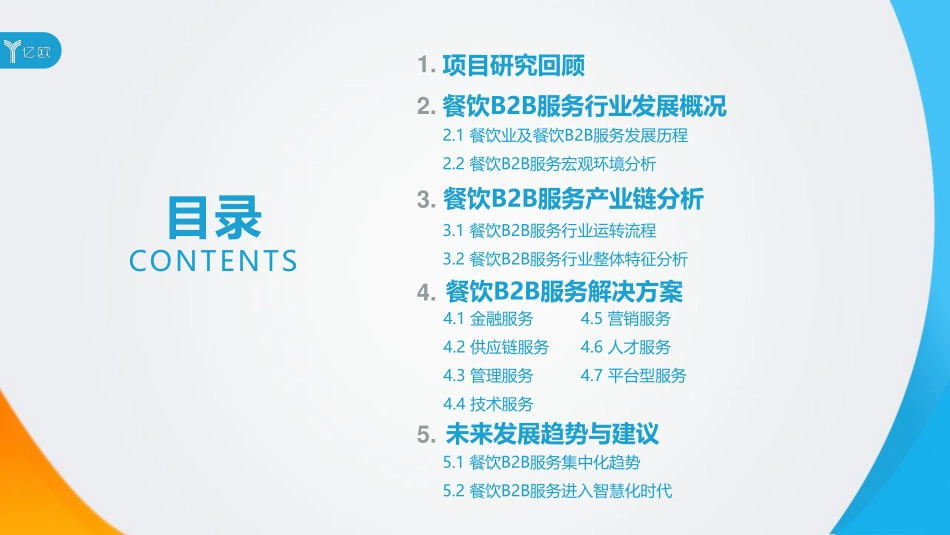 亿欧

目录
CONTENTS

1. 项目研究回顾

2. 餐饮B2B服务行业发展概况
2.1 餐饮业及餐饮B2B服务发展历程
2.2 餐饮B2B服务宏观环境分析

3. 餐饮B2B服务产业链分析
3.1 餐饮B2B服务行业运转流程
3.2 餐饮B2B服务行业整体特征分析

4. 餐饮B2B服务解决方案
4.1 金融服务
4.2 供应链服务
4.3 管理服务
4.4 技术服务
4.5 营销服务
4.6 人才服务
4.7 平台型服务

5. 未来发展趋势与建议
5.1 餐饮B2B服务集中化趋势
5.2 餐饮B2B服务进入智慧化时代